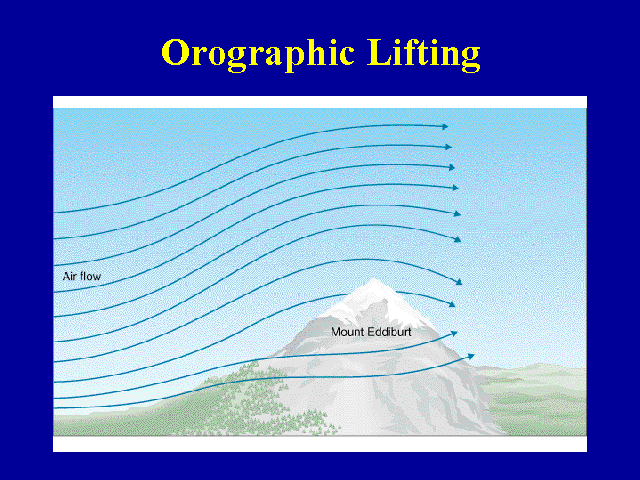 Orographic Lifting

Air flow

Mount Eddiburt